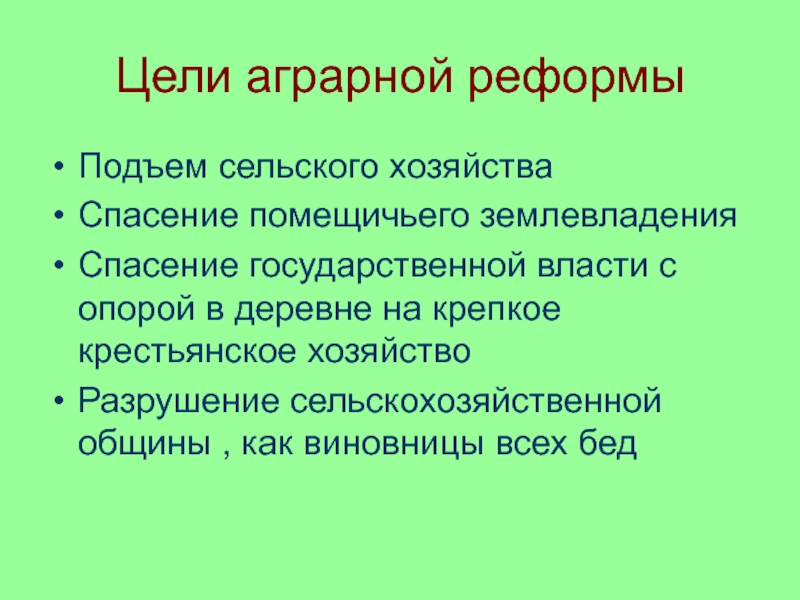 Цели аграрной реформы

• Подъем сельского хозяйства
• Спасение помещичьего землевладения
• Спасение государственной власти с опорой в деревне на крепкое крестьянское хозяйство
• Разрушение сельскохозяйственной общины , как виновницы всех бед